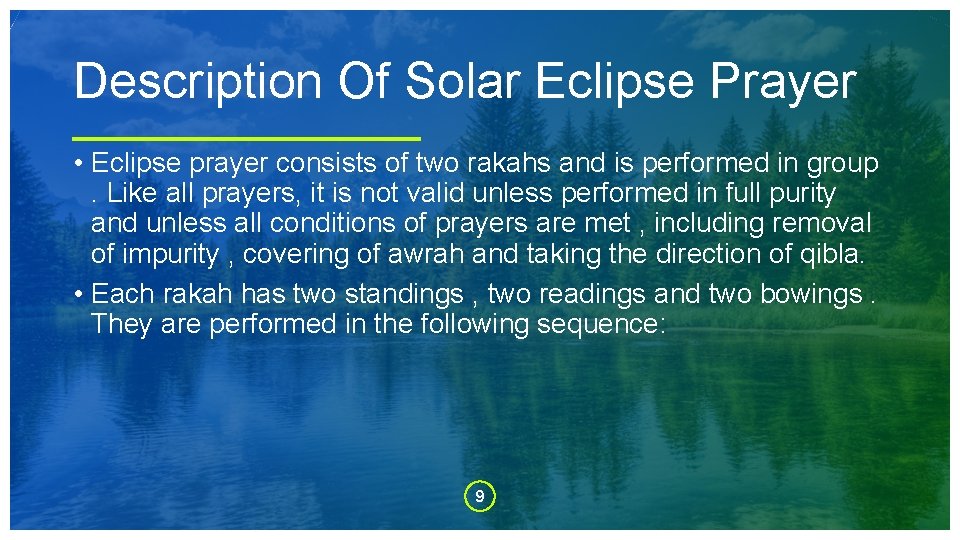 Description Of Solar Eclipse Prayer

• Eclipse prayer consists of two rakahs and is performed in group . Like all prayers, it is not valid unless performed in full purity and unless all conditions of prayers are met , including removal of impurity , covering of awrah and taking the direction of qibla.

• Each rakah has two standings , two readings and two bowings . They are performed in the following sequence:

9